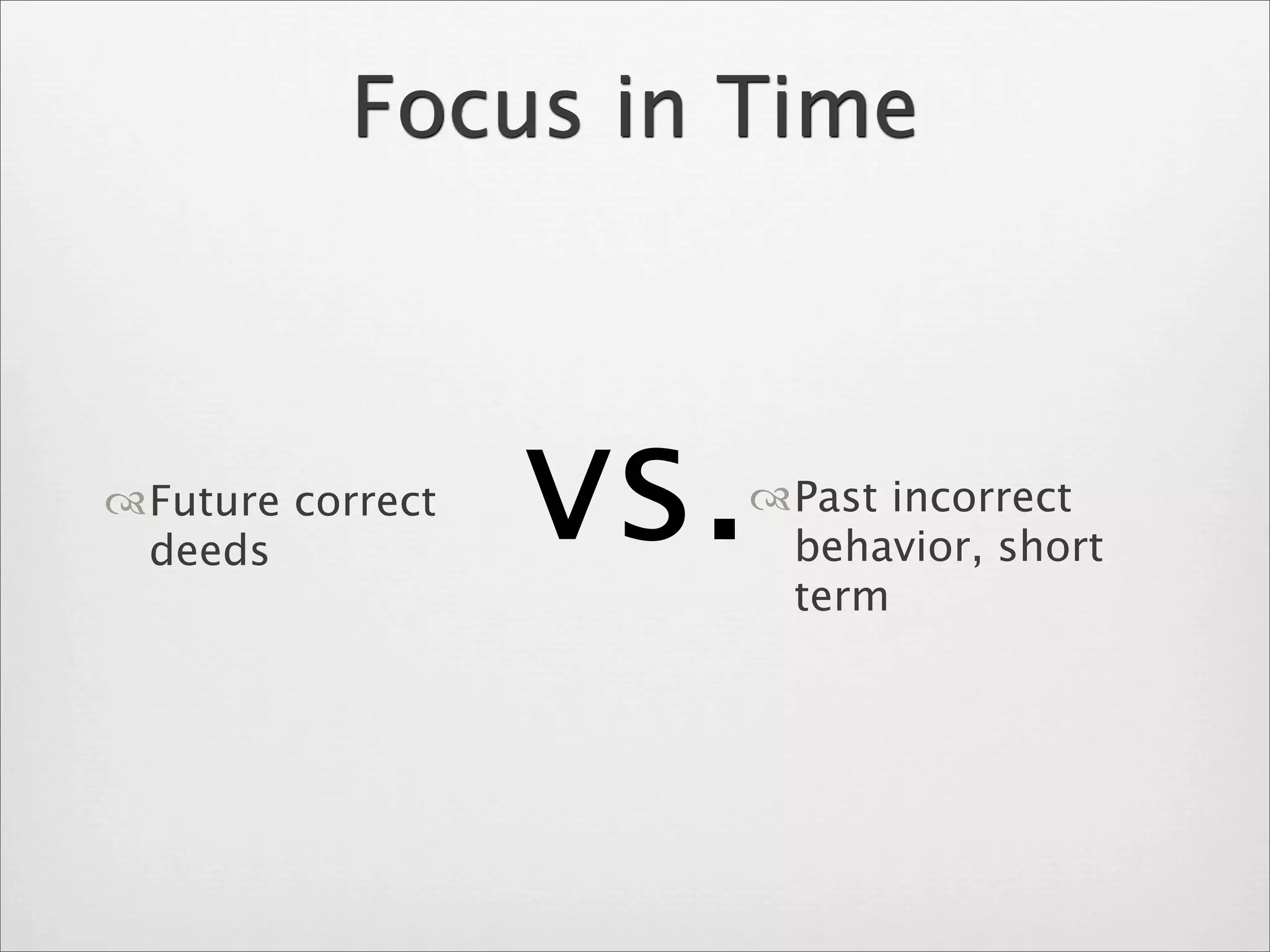 Focus in Time

Future correct deeds

VS.

Past incorrect behavior, short term